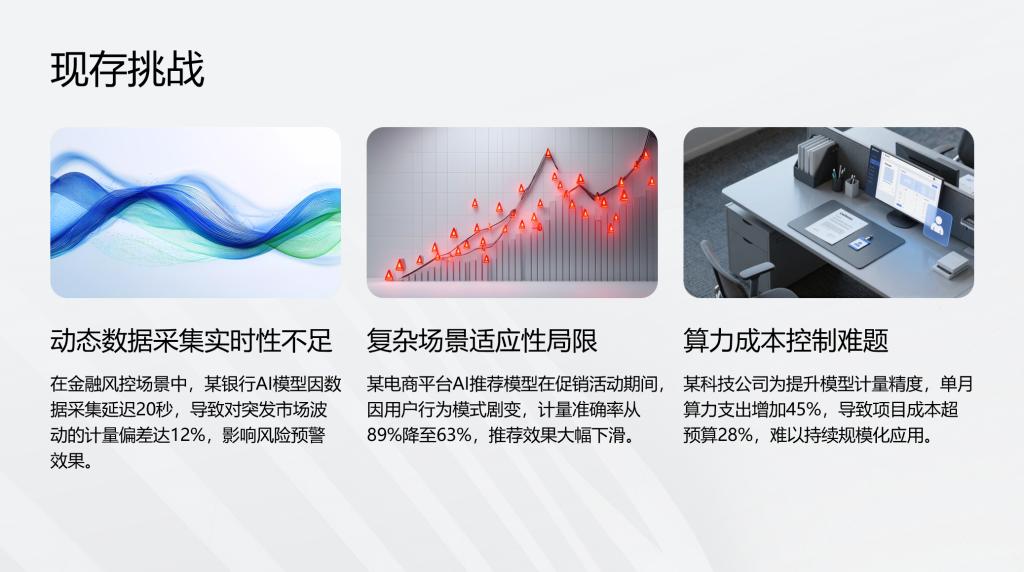 现存挑战

动态数据采集实时性不足

在金融风控场景中，某银行AI模型因数据采集延迟20秒，导致对突发市场波动的计量偏差达12%，影响风险预警效果。

复杂场景适应性局限

某电商平台AI推荐模型在促销活动期间，因用户行为模式剧变，计量准确率从89%降至63%，推荐效果大幅下滑。

算力成本控制难题

某科技公司为提升模型计量精度，单月算力支出增加45%，导致项目成本超预算28%，难以持续规模化应用。